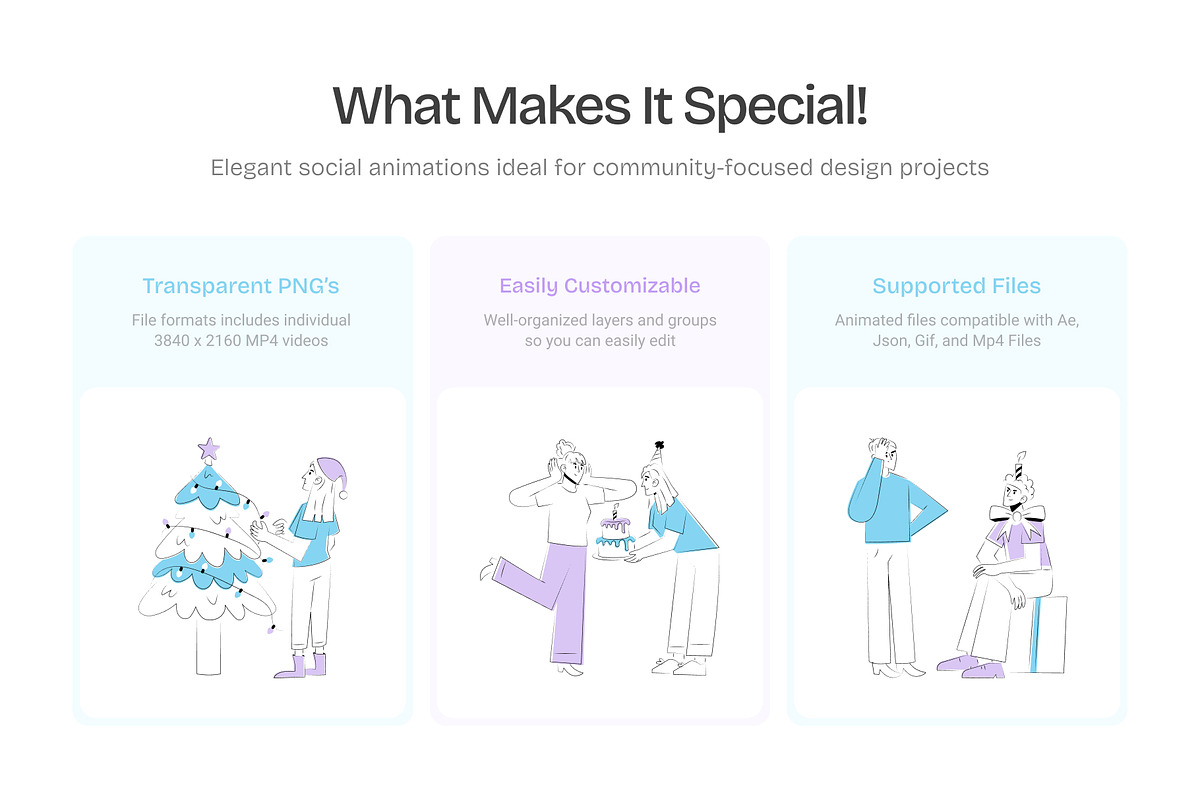 What Makes It Special!

Elegant social animations ideal for community-focused design projects

Transparent PNG's

File formats includes individual 3840 x 2160 MP4 videos

Easily Customizable

Well-organized layers and groups so you can easily edit

Supported Files

Animated files compatible with Ae, Json, Gif, and Mp4 Files